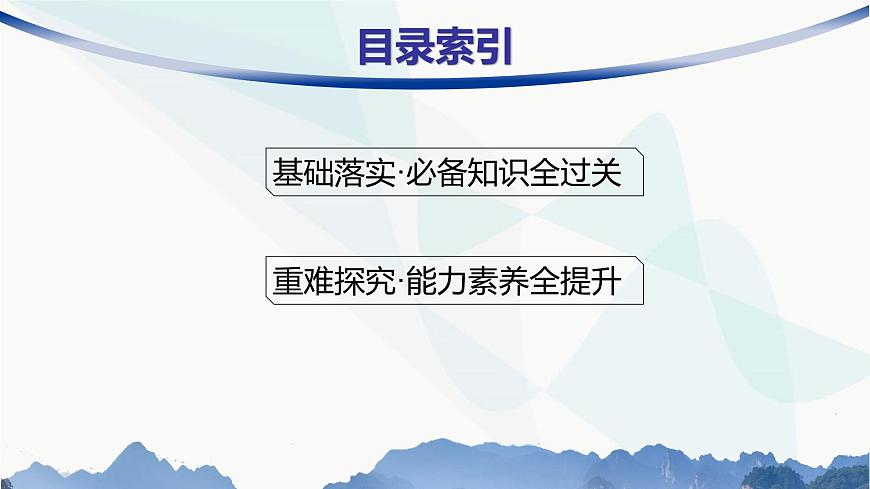 目录索引

基础落实·必备知识全过关

重难探究·能力素养全提升